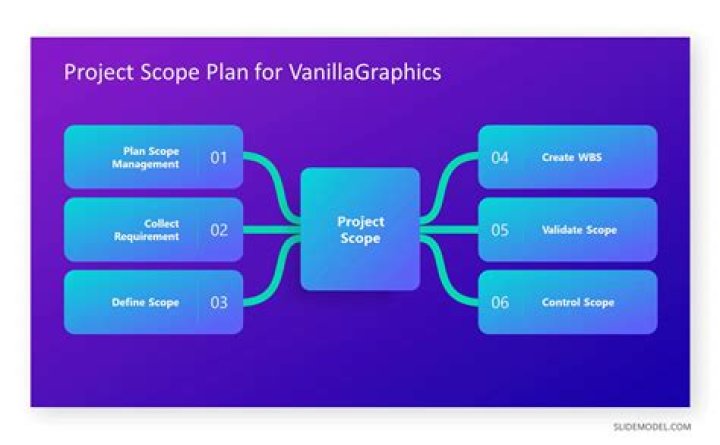 Project Scope Plan for VanillaGraphics

Plan Scope Management 01

Collect Requirement 02

Define Scope 03

Project Scope

04 Create WBS

05 Validate Scope

06 Control Scope

SLIDEMODEL.COM